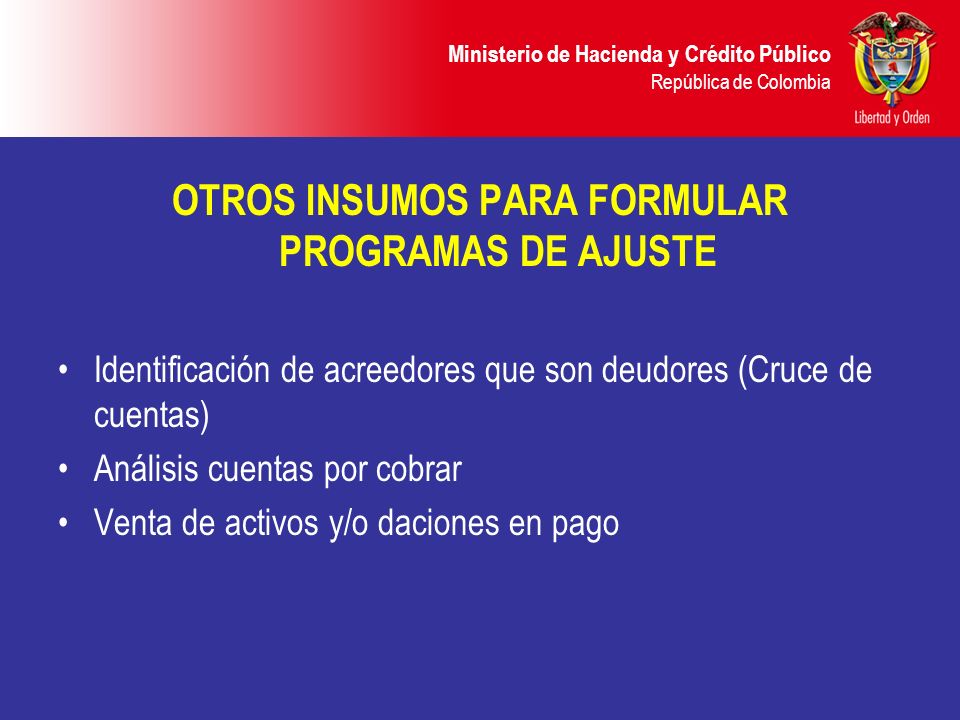 Ministerio de Hacienda y Crédito Público
República de Colombia

Libertad y Orden

OTROS INSUMOS PARA FORMULAR PROGRAMAS DE AJUSTE

• Identificación de acreedores que son deudores (Cruce de cuentas)
• Análisis cuentas por cobrar
• Venta de activos y/o daciones en pago